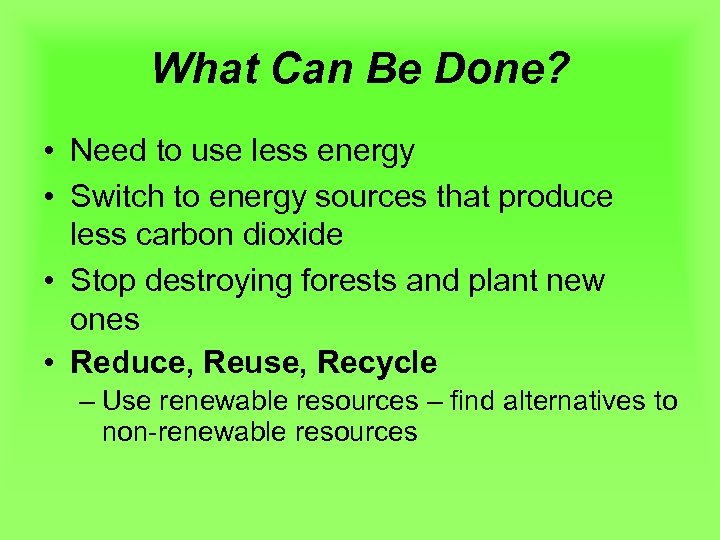 What Can Be Done?

• Need to use less energy
• Switch to energy sources that produce less carbon dioxide
• Stop destroying forests and plant new ones
• Reduce, Reuse, Recycle
– Use renewable resources – find alternatives to non-renewable resources